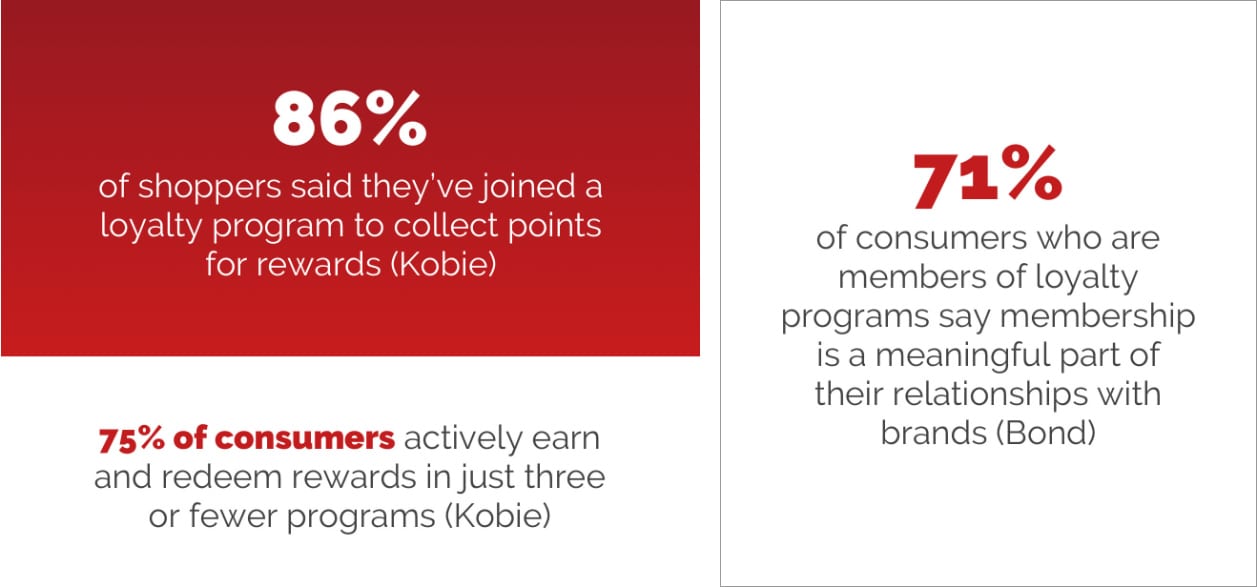 86%
of shoppers said they've joined a loyalty program to collect points for rewards (Kobie)

75% of consumers actively earn and redeem rewards in just three or fewer programs (Kobie)

71%
of consumers who are members of loyalty programs say membership is a meaningful part of their relationships with brands (Bond)